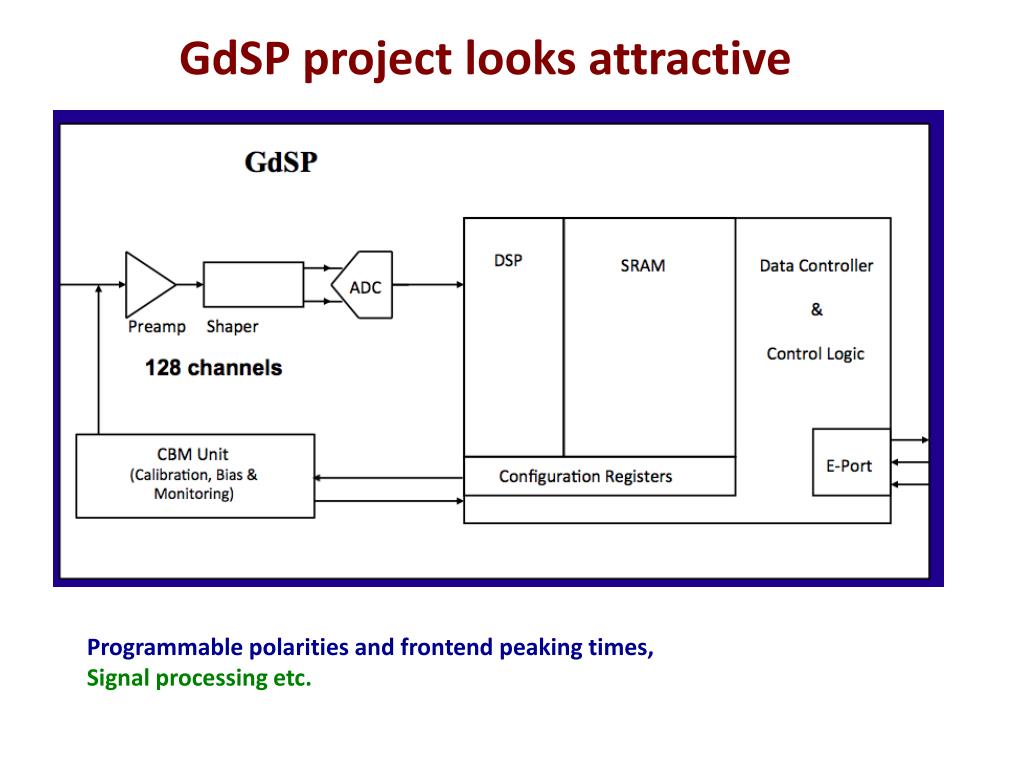 GdSP project looks attractive

GdSP

Preamp

Shaper

ADC

128 channels

DSP

SRAM

Data Controller

&

Control Logic

CBM Unit
(Calibration, Bias & Monitoring)

Configuration Registers

E-Port

Programmable polarities and frontend peaking times,
Signal processing etc.